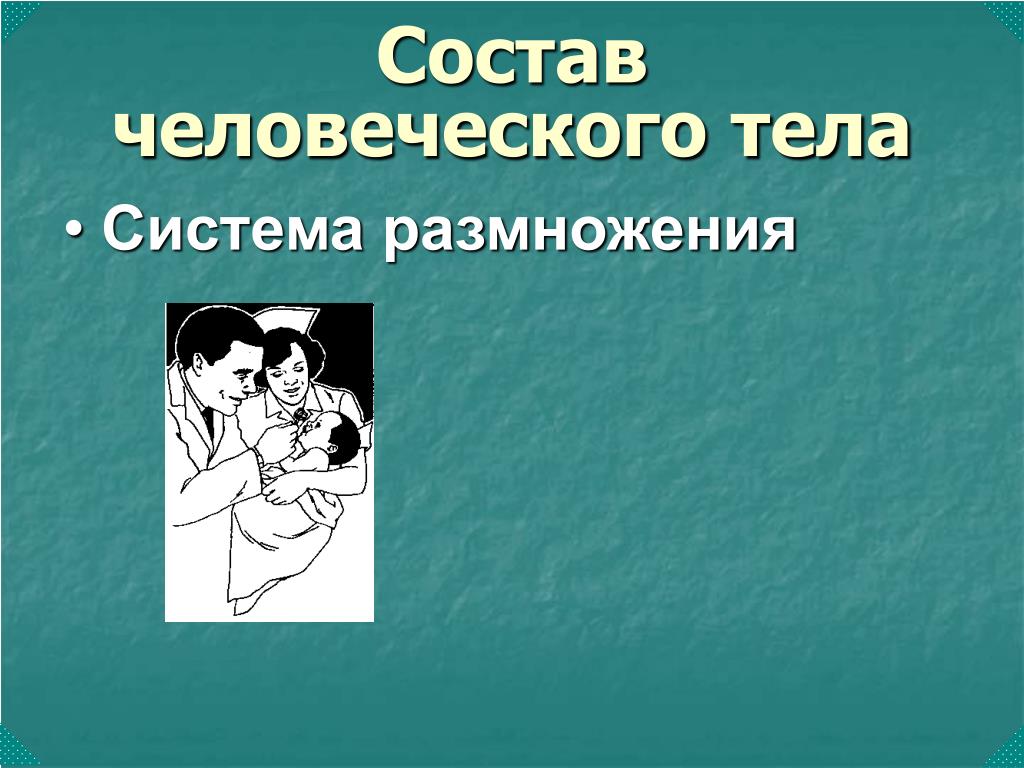 Состав человеческого тела

• Система размножения